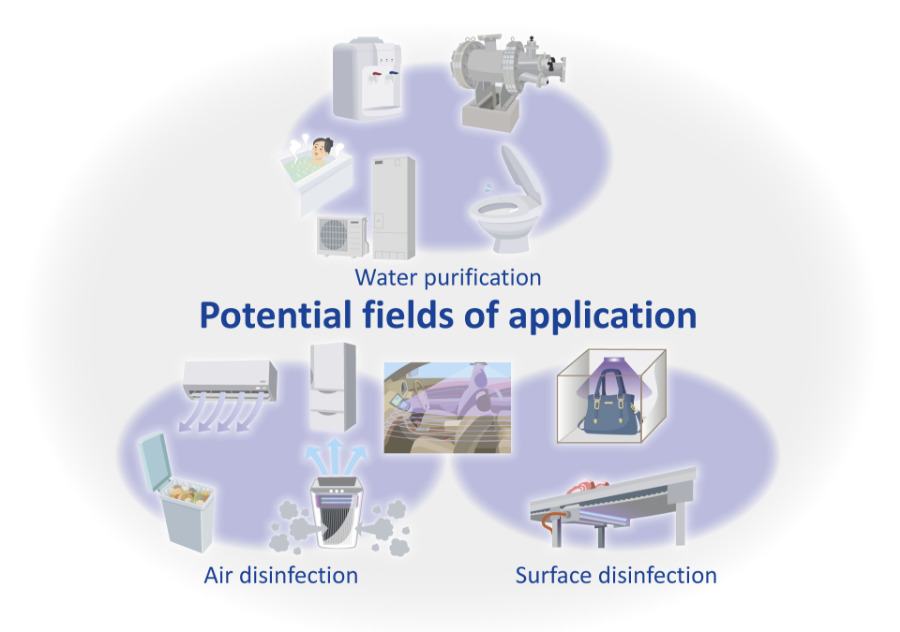 Water purification

Potential fields of application

Air disinfection

Surface disinfection